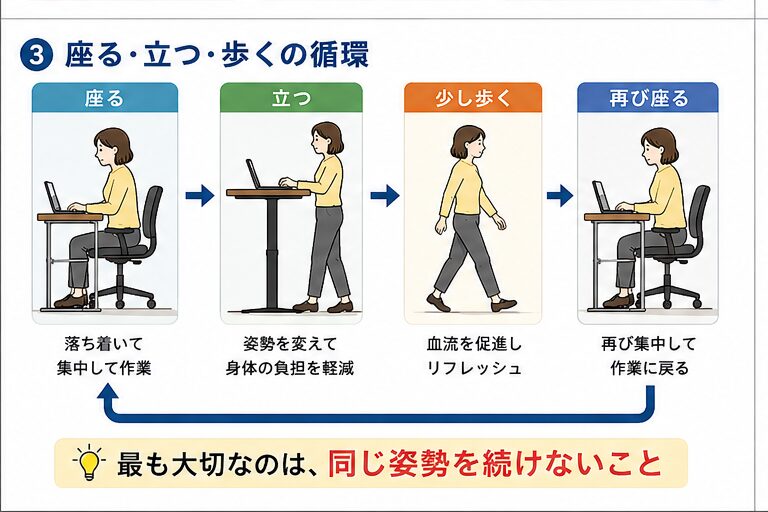 3 座る・立つ・歩くの循環

座る

立つ

少し歩く

再び座る

落ち着いて
集中して作業

姿勢を変えて
身体の負担を軽減

血流を促進し
リフレッシュ

再び集中して
作業に戻る

最も大切なのは、同じ姿勢を続けないこと